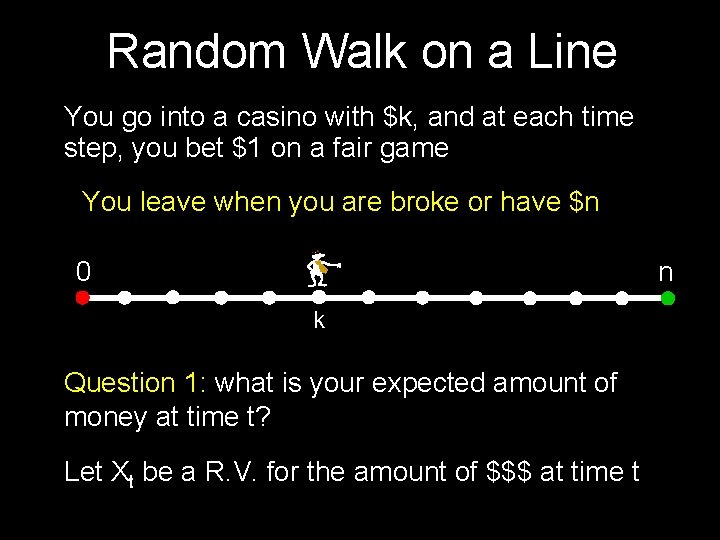 Random Walk on a Line

You go into a casino with \$k, and at each time step, you bet \$1 on a fair game

You leave when you are broke or have \$n

0

n

k

Question 1: what is your expected amount of money at time t?

Let $X_t$ be a R.V. for the amount of \$\$\$ at time t